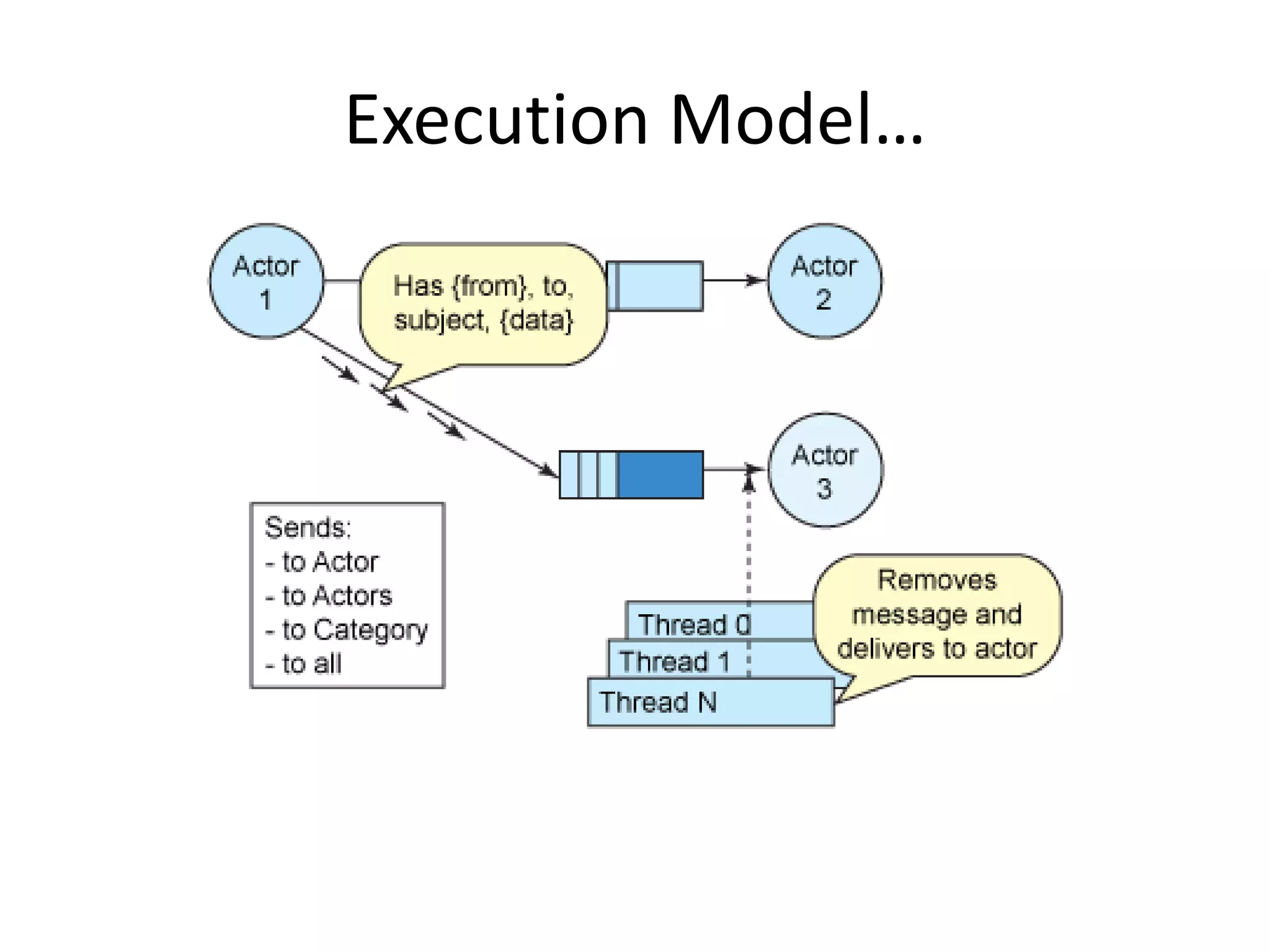 Execution Model…

Actor 1

Has {from}, to, subject, {data}

Actor 2

Actor 3

Sends:
- to Actor
- to Actors
- to Category
- to all

Thread 0
Thread 1
Thread N

Removes message and delivers to actor